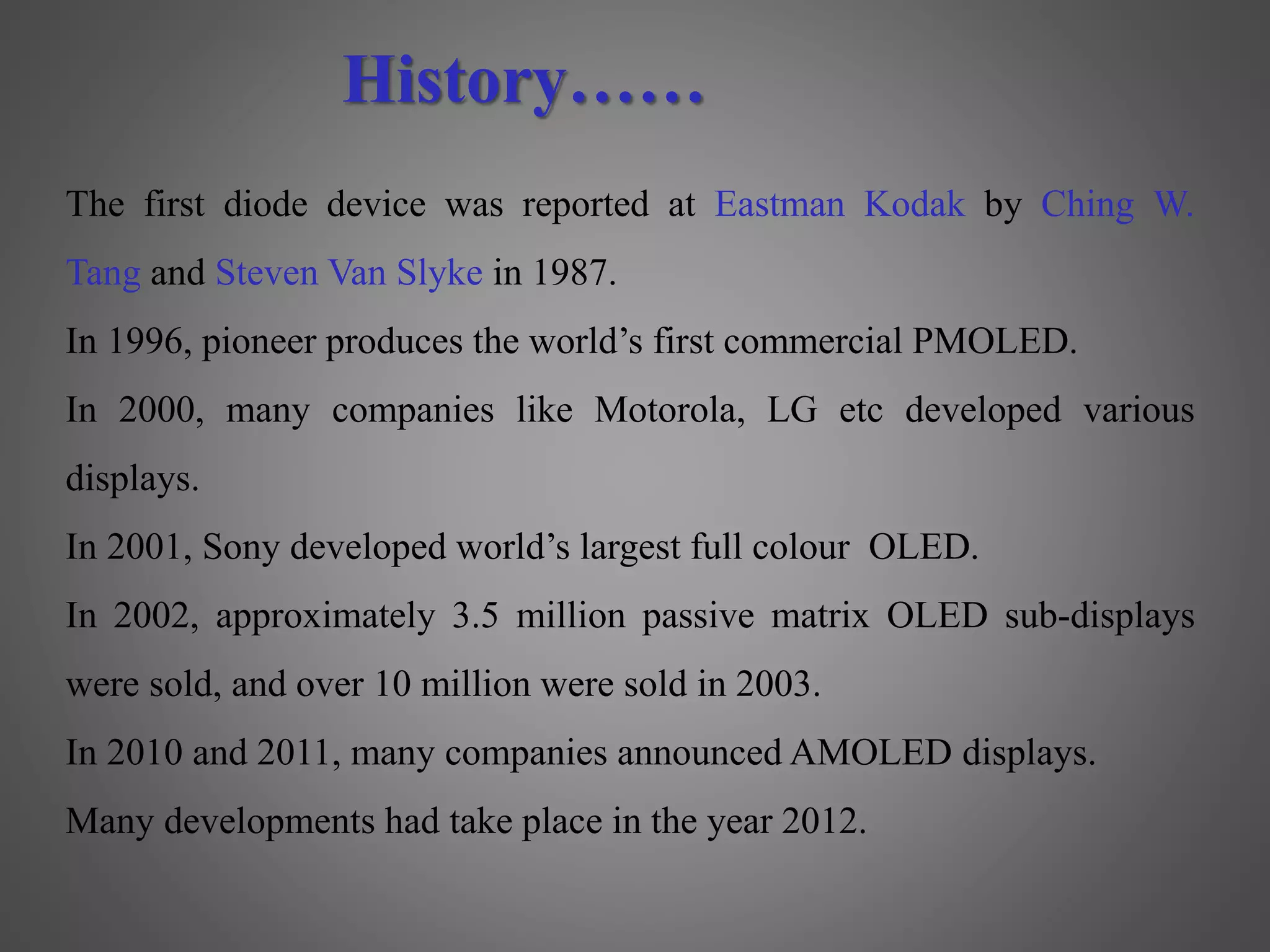 History……

The first diode device was reported at Eastman Kodak by Ching W. Tang and Steven Van Slyke in 1987.

In 1996, pioneer produces the world’s first commercial PMOLED.

In 2000, many companies like Motorola, LG etc developed various displays.

In 2001, Sony developed world’s largest full colour OLED.

In 2002, approximately 3.5 million passive matrix OLED sub-displays were sold, and over 10 million were sold in 2003.

In 2010 and 2011, many companies announced AMOLED displays.

Many developments had take place in the year 2012.